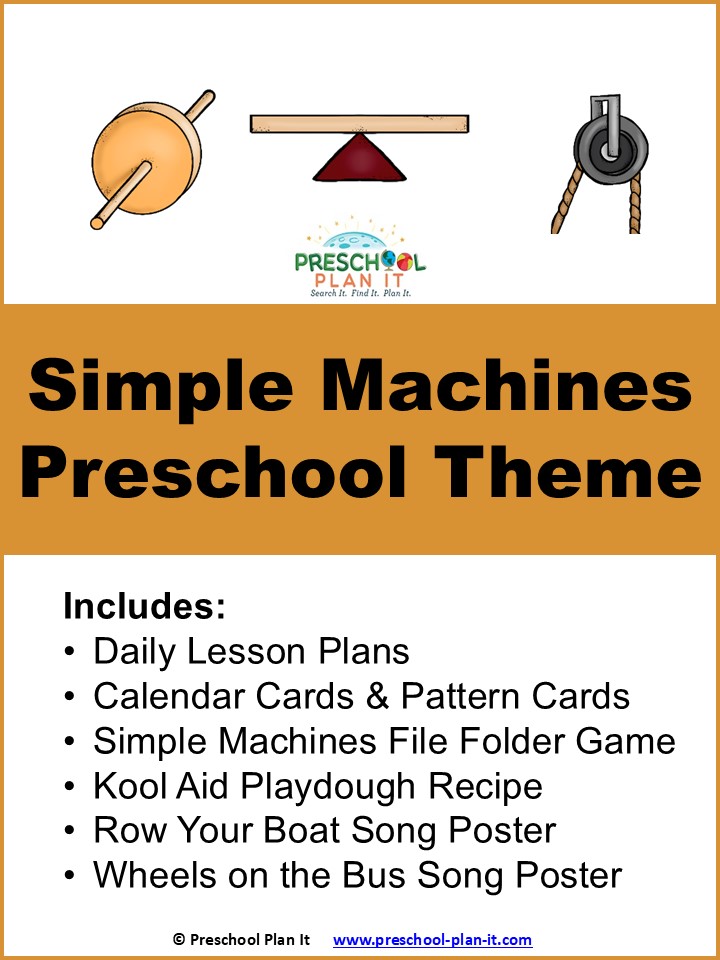 PRESCHOOL PLAN IT
Search It. Find It. Plan It.

Simple Machines Preschool Theme

Includes:
• Daily Lesson Plans
• Calendar Cards & Pattern Cards
• Simple Machines File Folder Game
• Kool Aid Playdough Recipe
• Row Your Boat Song Poster
• Wheels on the Bus Song Poster

© Preschool Plan It www.preschool-plan-it.com